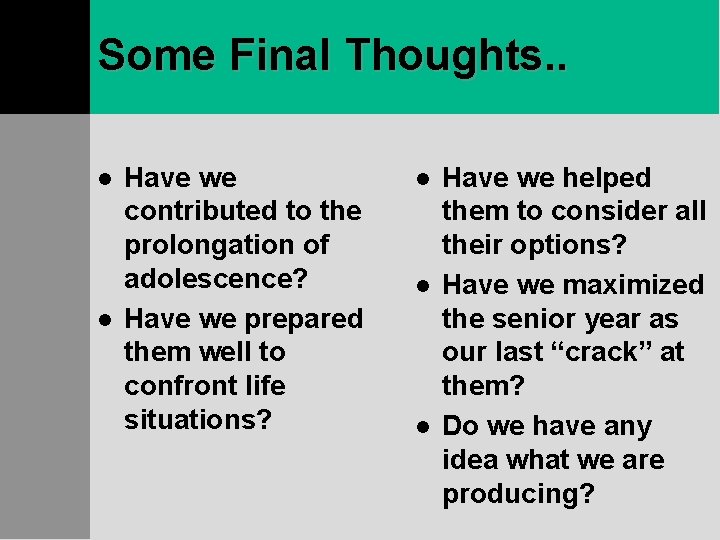 Some Final Thoughts..

- Have we contributed to the prolongation of adolescence?
- Have we prepared them well to confront life situations?

- Have we helped them to consider all their options?
- Have we maximized the senior year as our last “crack” at them?
- Do we have any idea what we are producing?